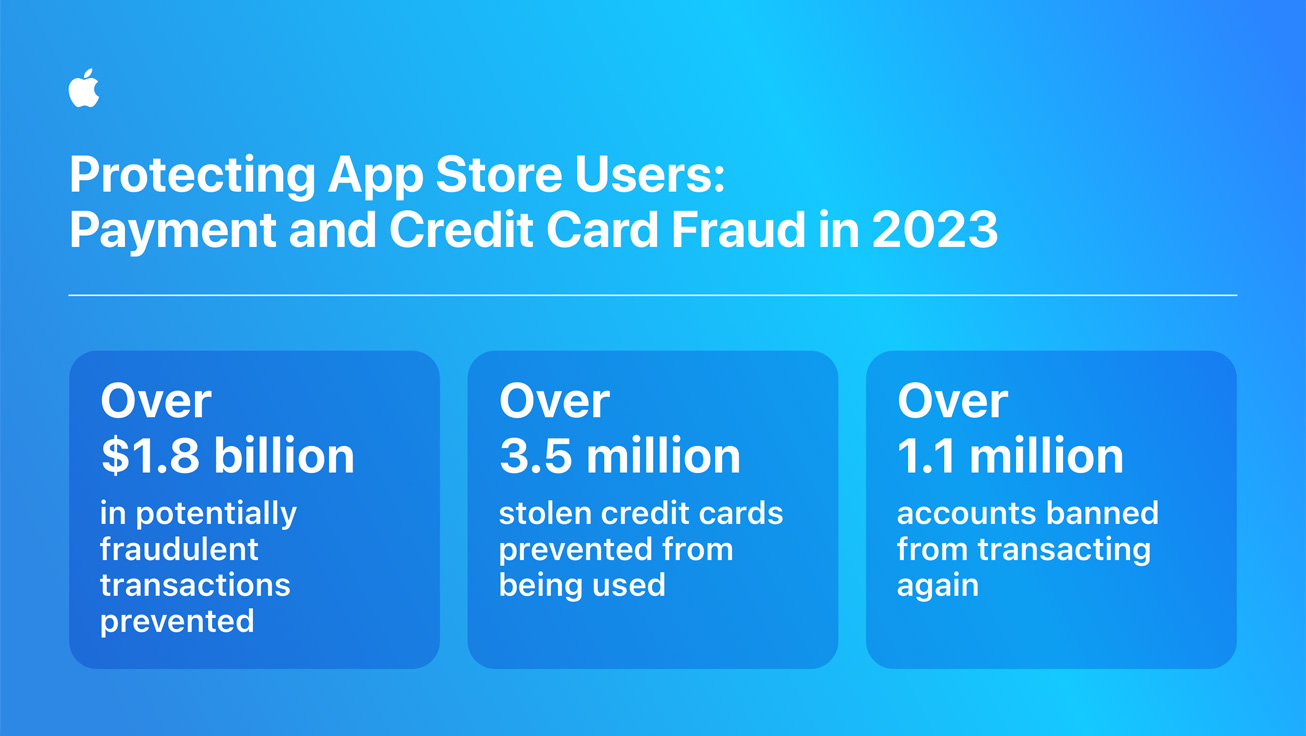 Protecting App Store Users:
Payment and Credit Card Fraud in 2023

Over
\$1.8 billion
in potentially fraudulent transactions prevented

Over
3.5 million
stolen credit cards prevented from being used

Over
1.1 million
accounts banned from transacting again